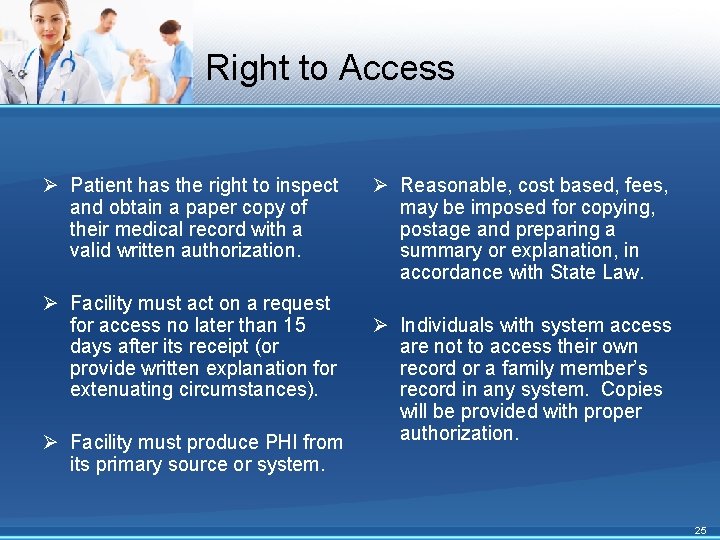 Right to Access

➢ Patient has the right to inspect and obtain a paper copy of their medical record with a valid written authorization.

➢ Facility must act on a request for access no later than 15 days after its receipt (or provide written explanation for extenuating circumstances).

➢ Facility must produce PHI from its primary source or system.

➢ Reasonable, cost based, fees, may be imposed for copying, postage and preparing a summary or explanation, in accordance with State Law.

➢ Individuals with system access are not to access their own record or a family member's record in any system. Copies will be provided with proper authorization.

25